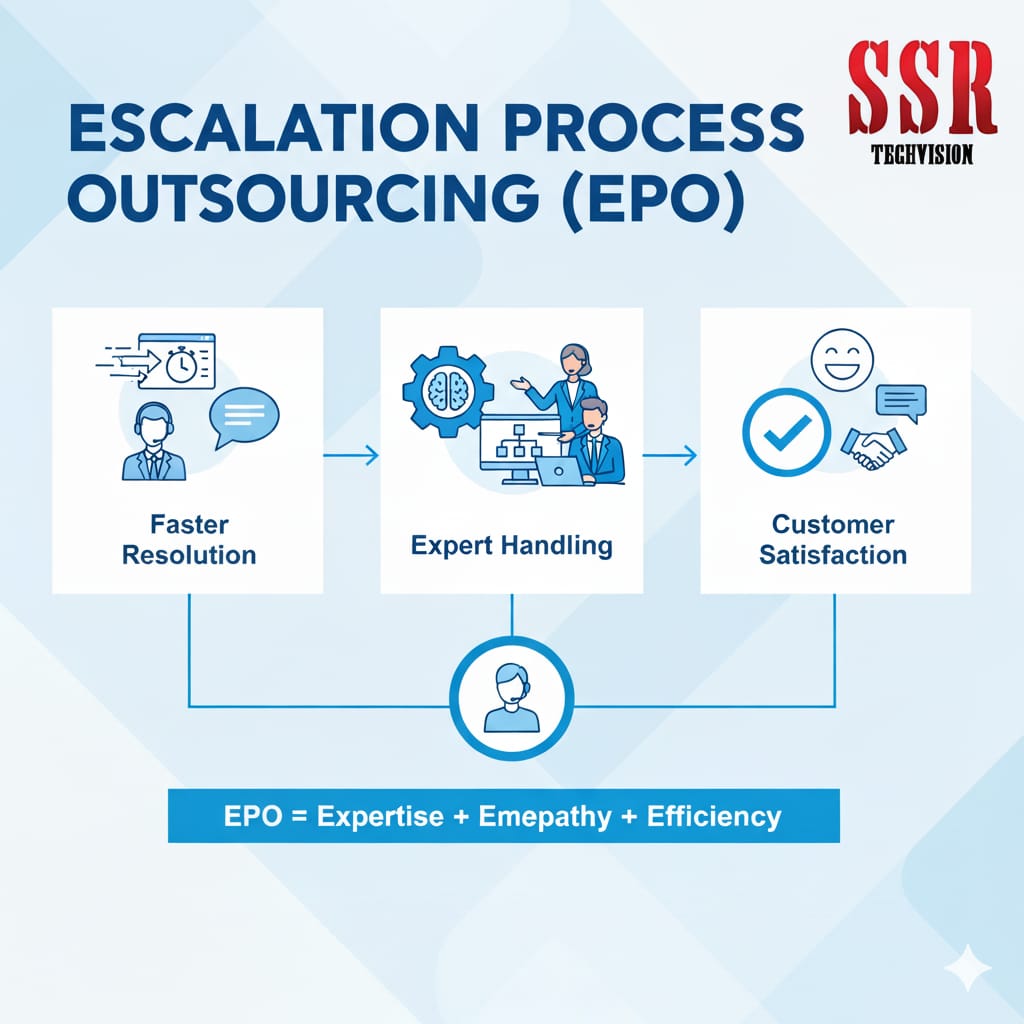 SSR
TECHVISION

ESCALATION PROCESS OUTSOURCING (EPO)

Faster Resolution

Expert Handling

Customer Satisfaction

EPO = Expertise + Emepathy + Efficiency